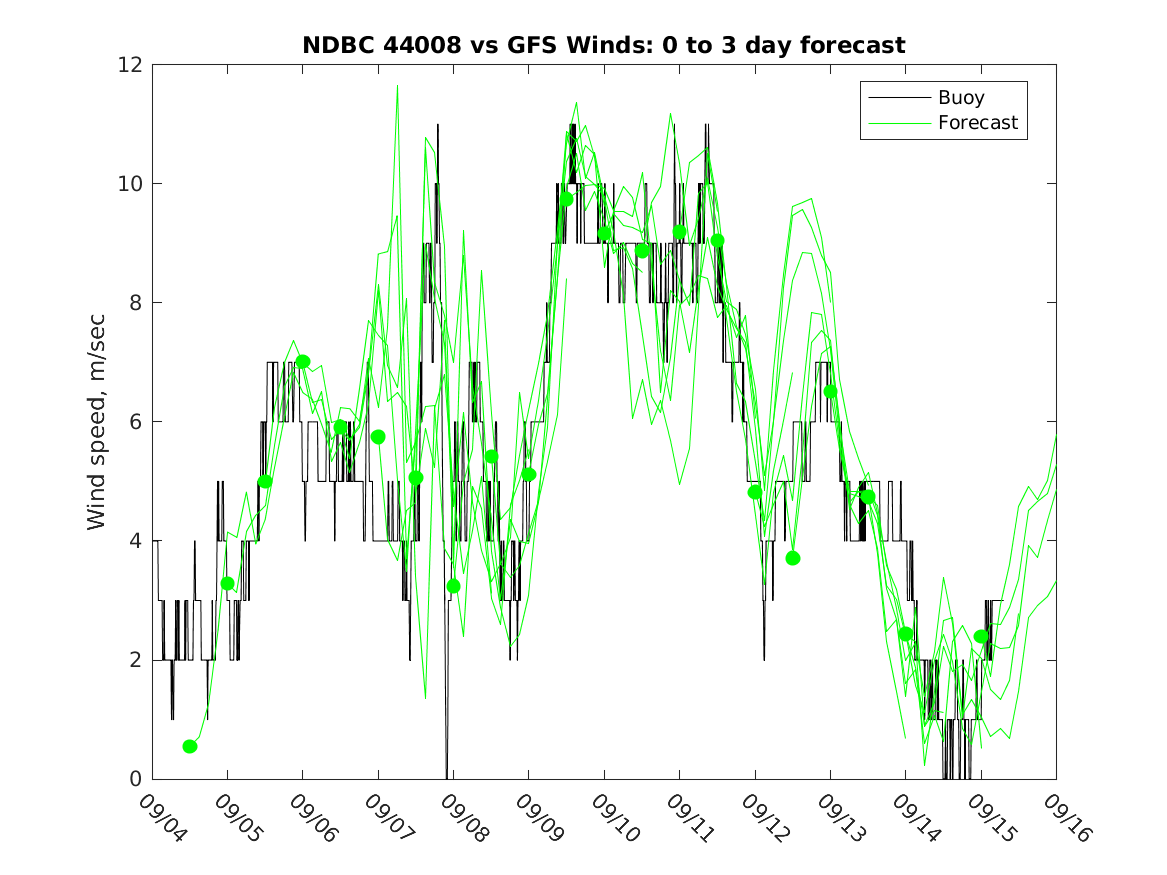 NDBC 44008 vs GFS Winds: 0 to 3 day forecast

Buoy
Forecast

Wind speed, m/sec

12
10
8
6
4
2
0

09/04
09/05
09/06
09/07
09/08
09/09
09/10
09/11
09/12
09/13
09/14
09/15
09/16